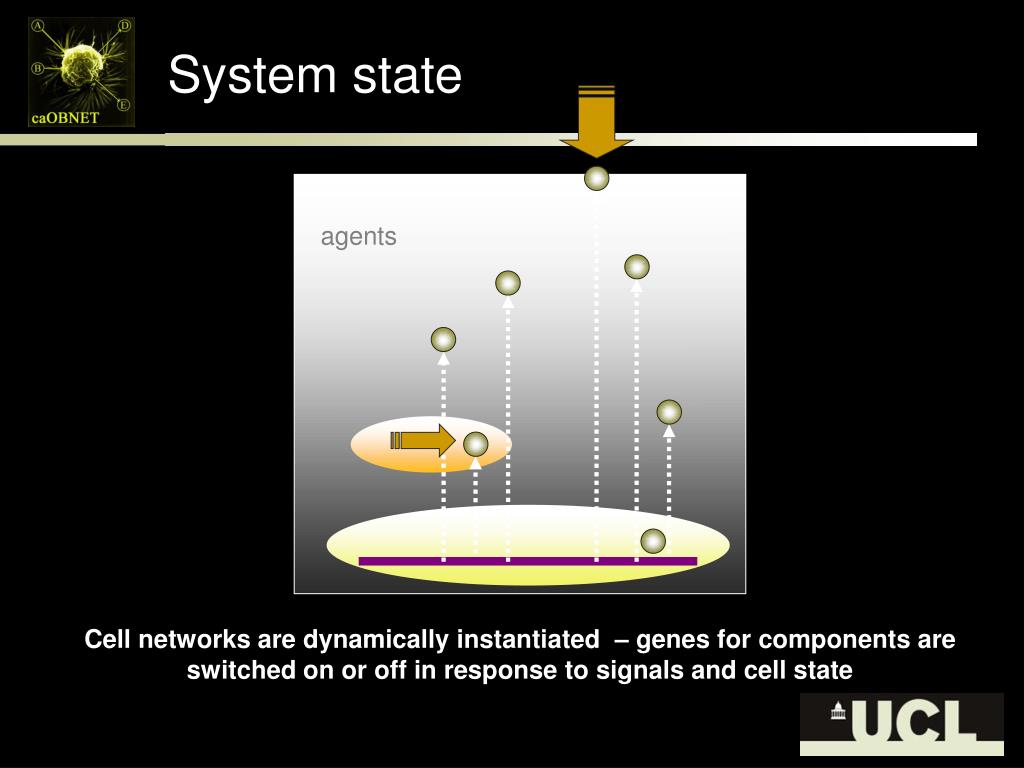 A
D
B
E
caOBNET

System state

agents

Cell networks are dynamically instantiated – genes for components are switched on or off in response to signals and cell state

UCL